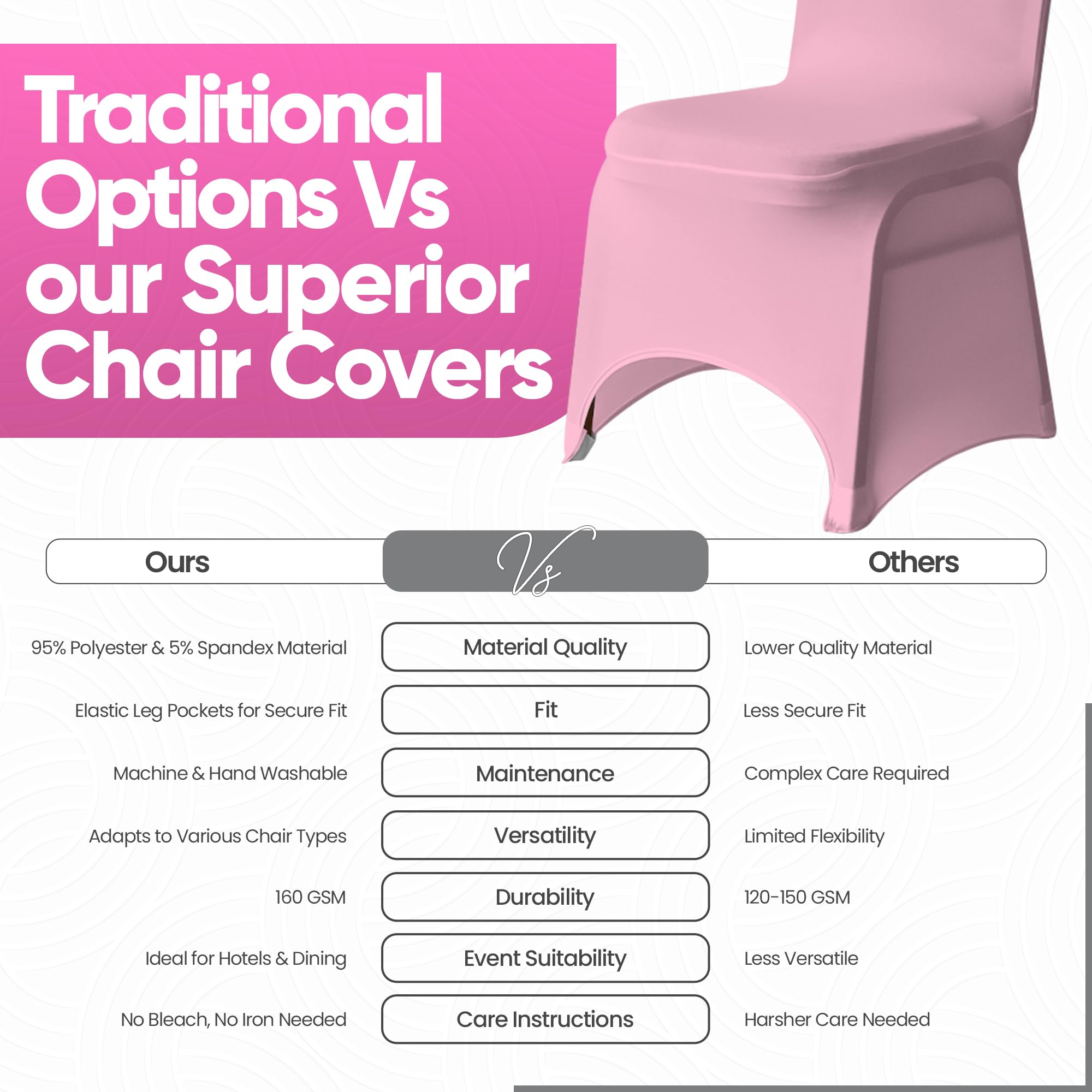 Traditional Options Vs our Superior Chair Covers

| Ours | Vs | Others |
|---|---|---|
| 95% Polyester & 5% Spandex Material | Material Quality | Lower Quality Material |
| Elastic Leg Pockets for Secure Fit | Fit | Less Secure Fit |
| Machine & Hand Washable | Maintenance | Complex Care Required |
| Adapts to Various Chair Types | Versatility | Limited Flexibility |
| 160 GSM | Durability | 120-150 GSM |
| Ideal for Hotels & Dining | Event Suitability | Less Versatile |
| No Bleach, No Iron Needed | Care Instructions | Harsher Care Needed |